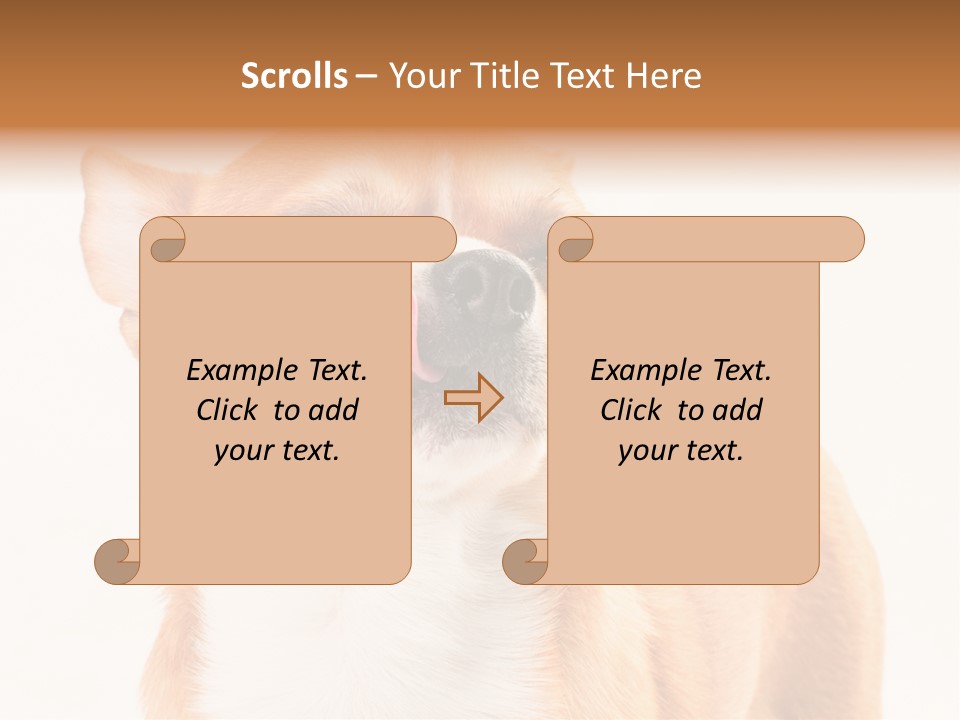 Scrolls – Your Title Text Here

Example Text. Click to add your text.

Example Text. Click to add your text.